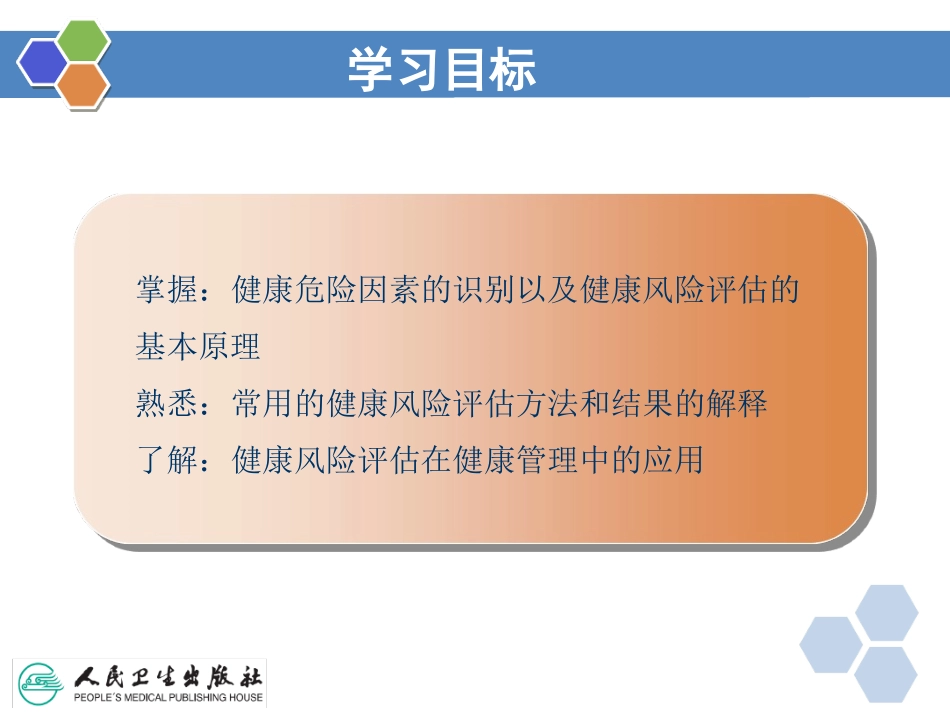 学习目标

掌握：健康危险因素的识别以及健康风险评估的基本原理
熟悉：常用的健康风险评估方法和结果的解释
了解：健康风险评估在健康管理中的应用

人民卫生出版社
PEOPLE'S MEDICAL PUBLISHING HOUSE